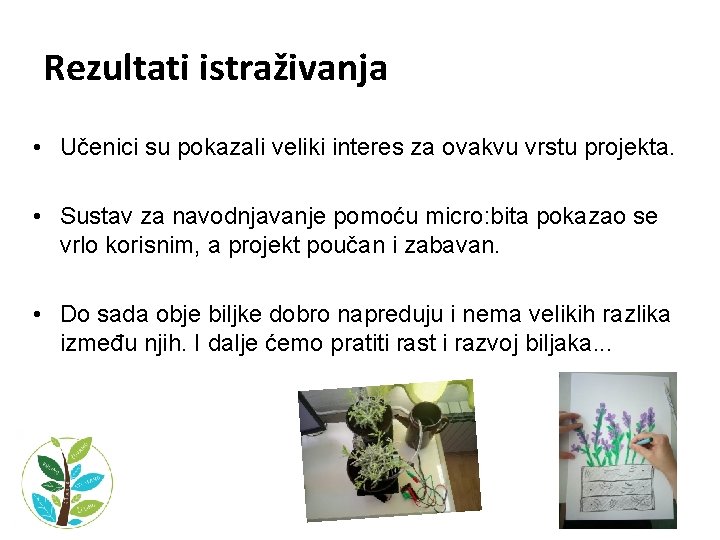 Rezultati istraživanja

• Učenici su pokazali veliki interes za ovakvu vrstu projekta.

• Sustav za navodnjavanje pomoću micro:bita pokazao se vrlo korisnim, a projekt poučan i zabavan.

• Do sada obje biljke dobro napreduju i nema velikih razlika između njih. I dalje ćemo pratiti rast i razvoj biljaka...